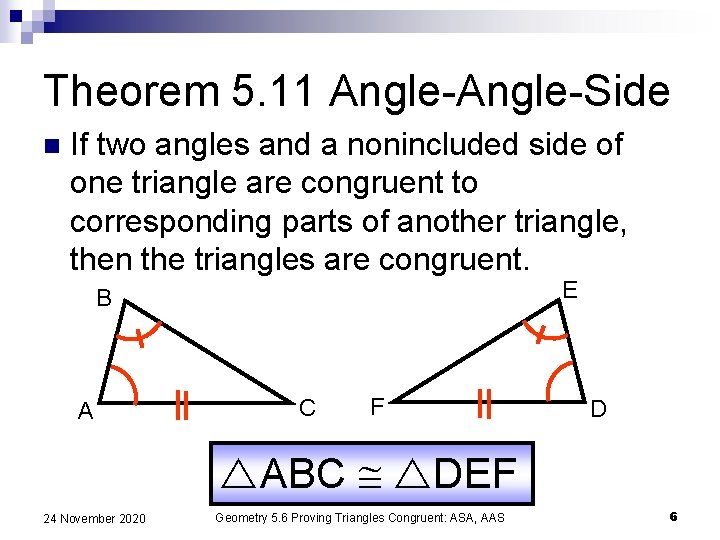 Theorem 5.11 Angle-Angle-Side

If two angles and a nonincluded side of one triangle are congruent to corresponding parts of another triangle, then the triangles are congruent.

B

A

C

E

F

D

$\triangle ABC \cong \triangle DEF$

24 November 2020

Geometry 5.6 Proving Triangles Congruent: ASA, AAS

6